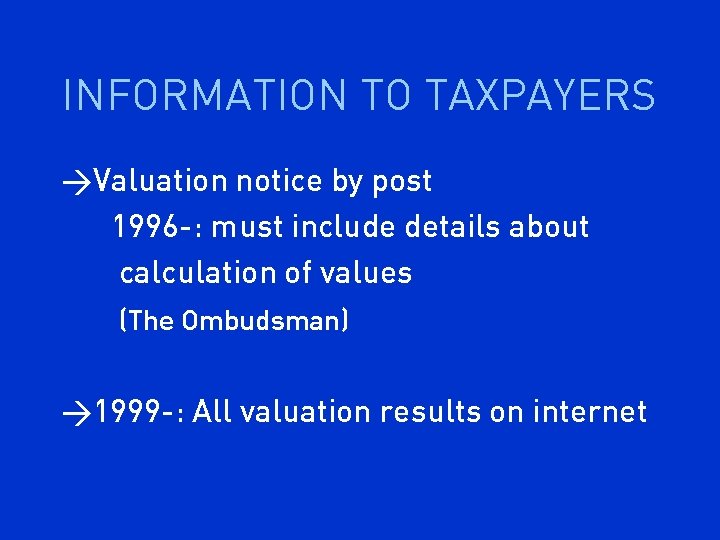 INFORMATION TO TAXPAYERS

→Valuation notice by post
1996-: must include details about calculation of values
(The Ombudsman)

→1999-: All valuation results on internet